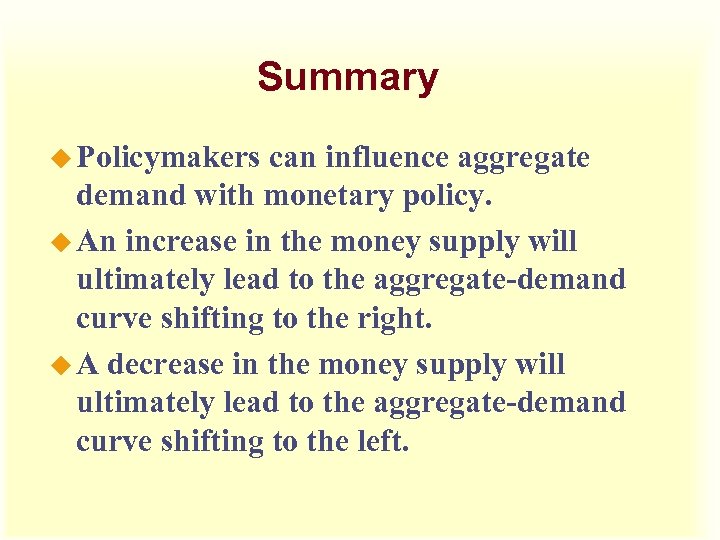 Summary

Policymakers can influence aggregate demand with monetary policy.

An increase in the money supply will ultimately lead to the aggregate-demand curve shifting to the right.

A decrease in the money supply will ultimately lead to the aggregate-demand curve shifting to the left.